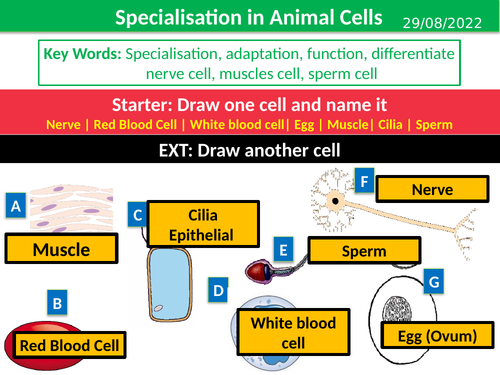 Specialisation in Animal Cells
29/08/2022

Key Words: Specialisation, adaptation, function, differentiate nerve cell, muscles cell, sperm cell

Starter: Draw one cell and name it
Nerve | Red Blood Cell | White blood cell| Egg | Muscle| Cilia | Sperm

EXT: Draw another cell

A
Muscle

B
Red Blood Cell

C
Cilia Epithelial

D
White blood cell

E
Sperm

F
Nerve

G
Egg (Ovum)